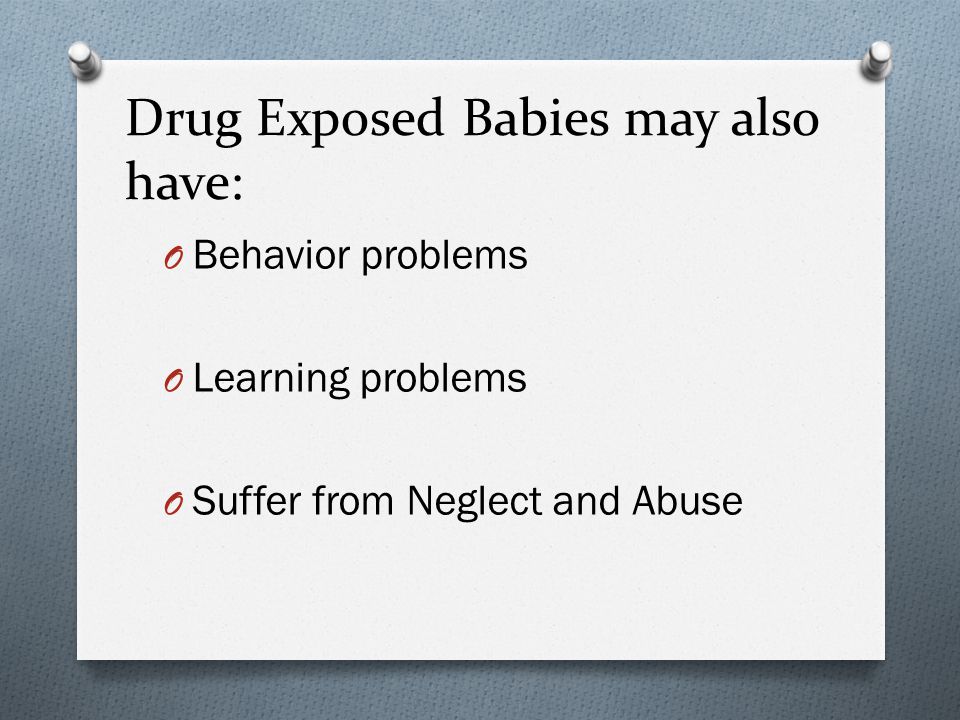 Drug Exposed Babies may also have:

O Behavior problems

O Learning problems

O Suffer from Neglect and Abuse